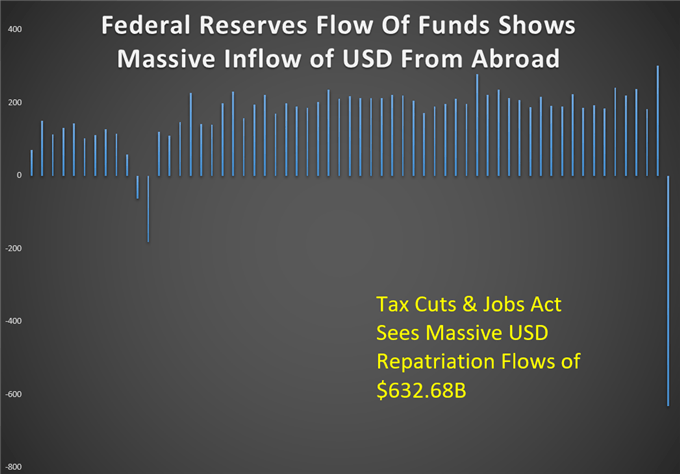 Federal Reserves Flow Of Funds Shows Massive Inflow of USD From Abroad

400

200

0

-200

-400

-600

-800

Tax Cuts & Jobs Act Sees Massive USD Repatriation Flows of $632.68B